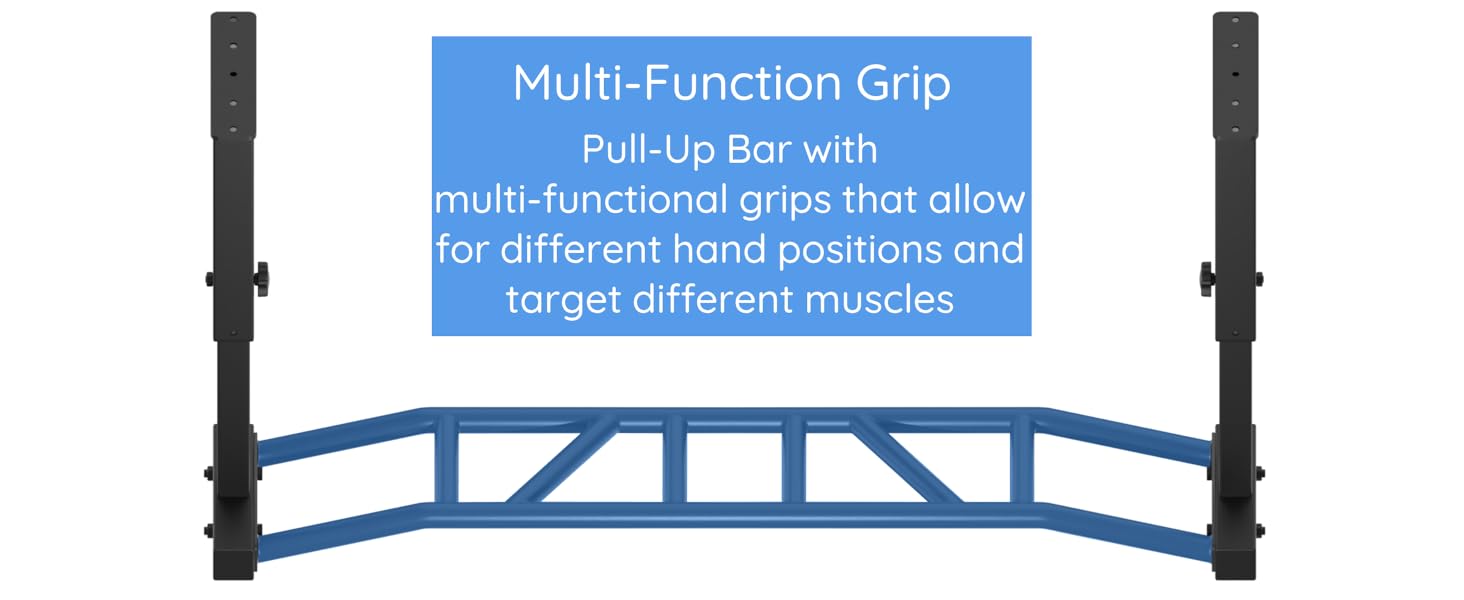 Multi-Function Grip

Pull-Up Bar with multi-functional grips that allow for different hand positions and target different muscles